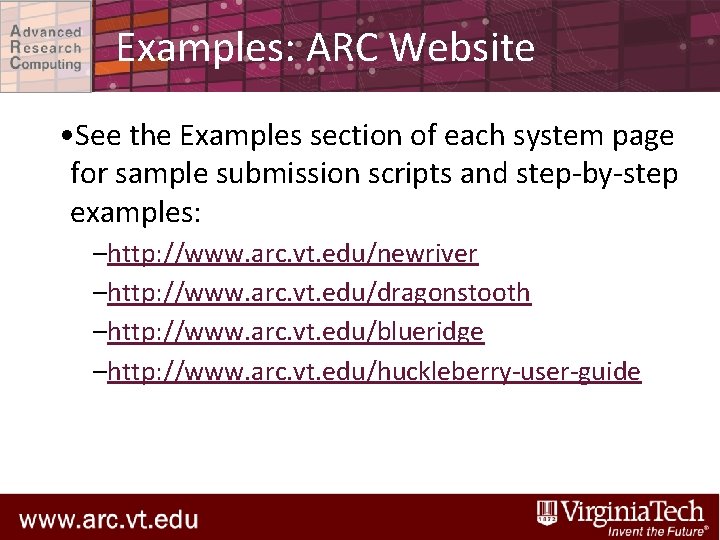 Advanced
Research
Computing

Examples: ARC Website

•See the Examples section of each system page for sample submission scripts and step-by-step examples:

–http://www.arc.vt.edu/newriver

–http://www.arc.vt.edu/dragonstooth

–http://www.arc.vt.edu/blueridge

–http://www.arc.vt.edu/huckleberry-user-guide

www.arc.vt.edu

VirginiaTech
Invent the Future®